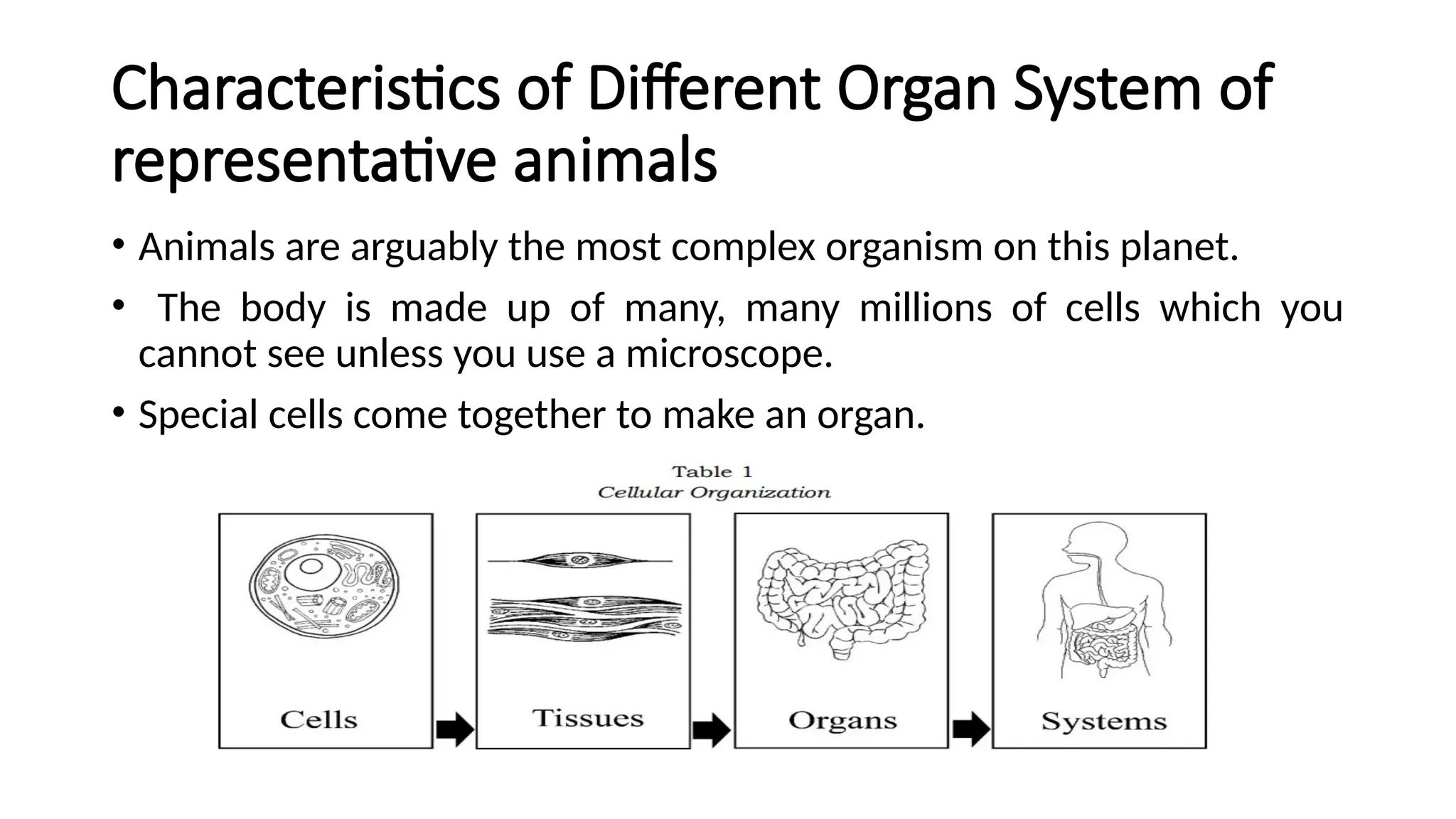 Characteristics of Different Organ System of representative animals

• Animals are arguably the most complex organism on this planet.

• The body is made up of many, many millions of cells which you cannot see unless you use a microscope.

• Special cells come together to make an organ.

Table 1
Cellular Organization

Cells

Tissues

Organs

Systems